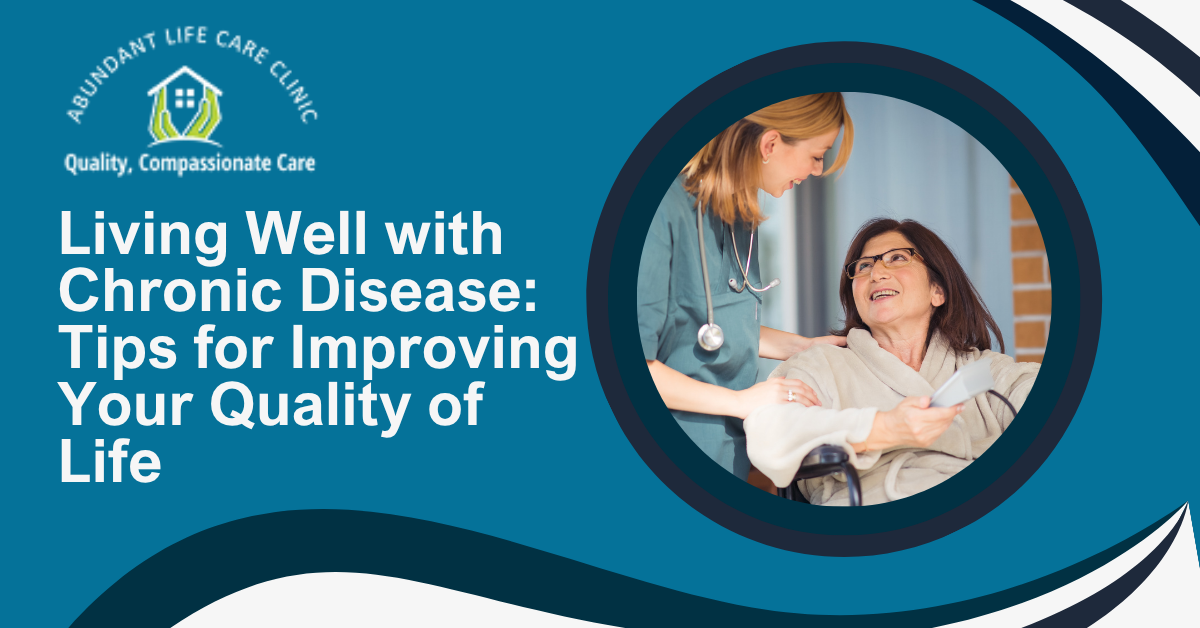 ABUNDANT LIFE CARE CLINIC

Quality, Compassionate Care

Living Well with Chronic Disease: Tips for Improving Your Quality of Life